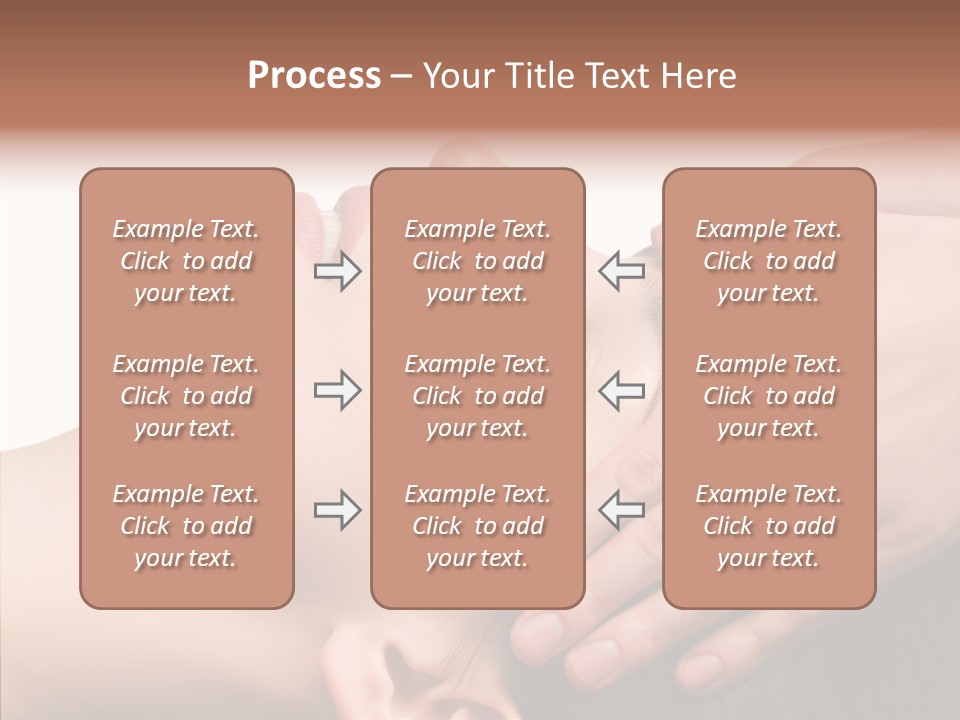 Process – Your Title Text Here

Example Text. Click to add your text.

Example Text. Click to add your text.

Example Text. Click to add your text.

Example Text. Click to add your text.

Example Text. Click to add your text.

Example Text. Click to add your text.

Example Text. Click to add your text.

Example Text. Click to add your text.

Example Text. Click to add your text.